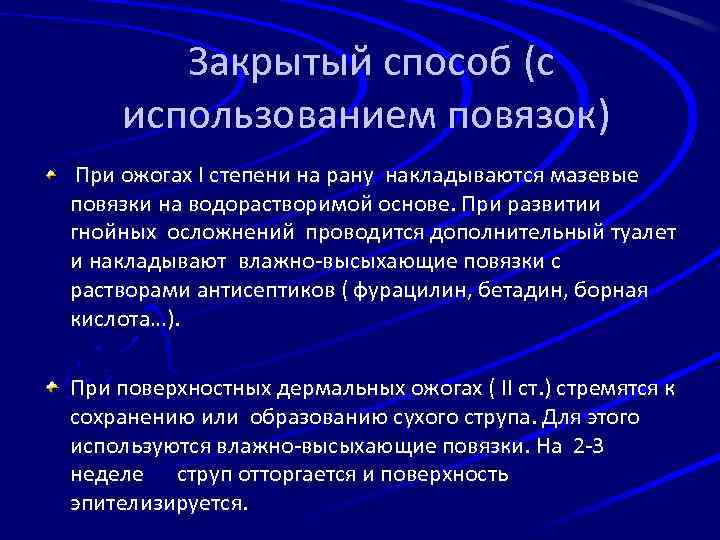 Закрытый способ (с использованием повязок)

При ожогах I степени на рану накладываются мазевые повязки на водорастворимой основе. При развитии гнойных осложнений проводится дополнительный туалет и накладывают влажно-высыхающие повязки с растворами антисептиков ( фурацилин, бетадин, борная кислота…).

При поверхностных дермальных ожогах ( II ст.) стремятся к сохранению или образованию сухого струпа. Для этого используются влажно-высыхающие повязки. На 2-3 неделе струп отторгается и поверхность эпителизируется.